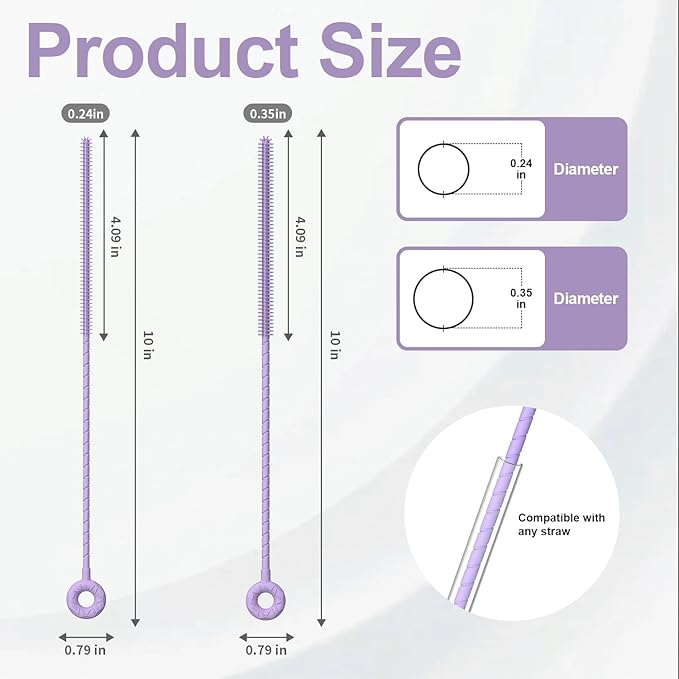 Product Size

0.24in

4.09 in

10 in

0.79 in

0.35in

4.09 in

10 in

0.79 in

0.24 in

Diameter

0.35 in

Diameter

Compatible with any straw